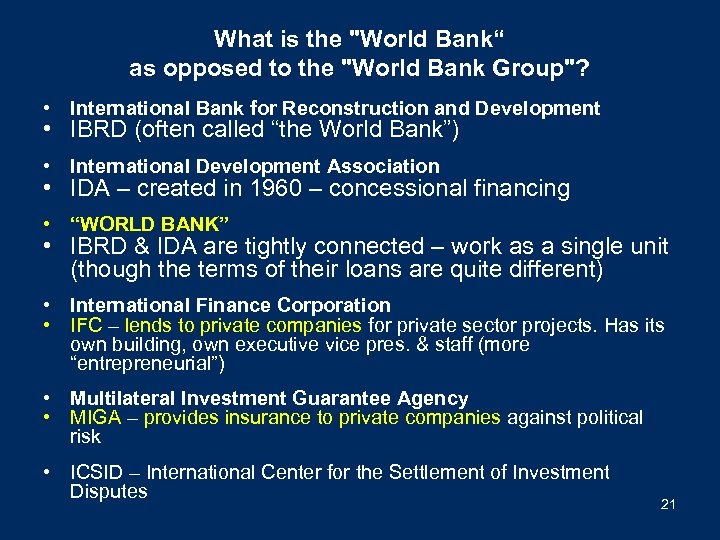 What is the "World Bank“ as opposed to the "World Bank Group"?

• International Bank for Reconstruction and Development
• IBRD (often called “the World Bank”)

• International Development Association
• IDA – created in 1960 – concessional financing

• “WORLD BANK”
• IBRD & IDA are tightly connected – work as a single unit (though the terms of their loans are quite different)

• International Finance Corporation
• IFC – lends to private companies for private sector projects. Has its own building, own executive vice pres. & staff (more “entrepreneurial”)

• Multilateral Investment Guarantee Agency
• MIGA – provides insurance to private companies against political risk

• ICSID – International Center for the Settlement of Investment Disputes

21